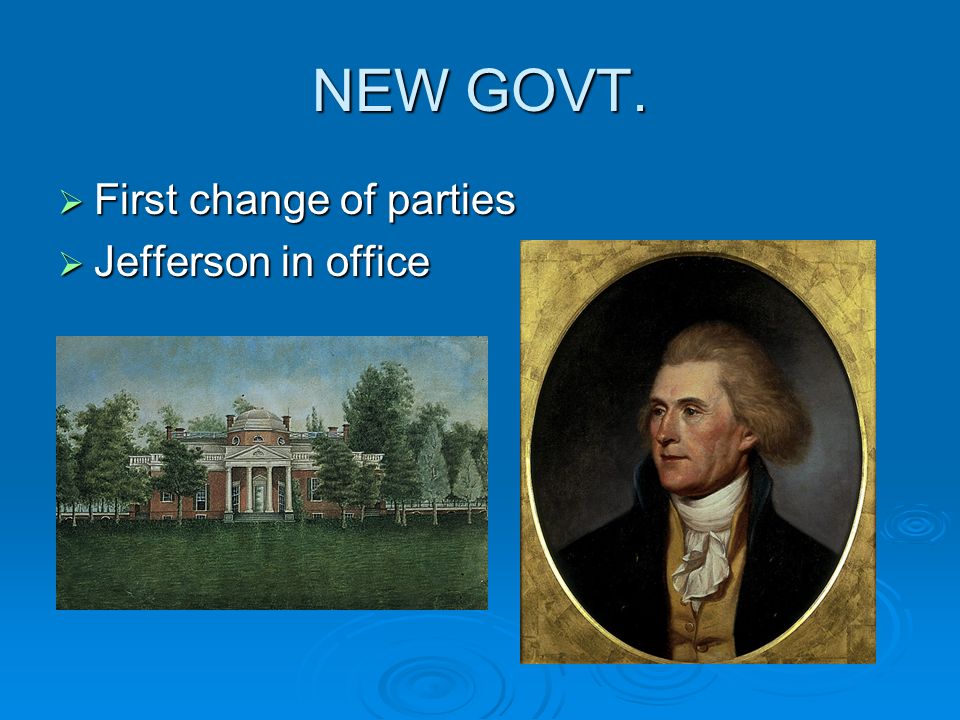 NEW GOVT.

➢ First change of parties
➢ Jefferson in office